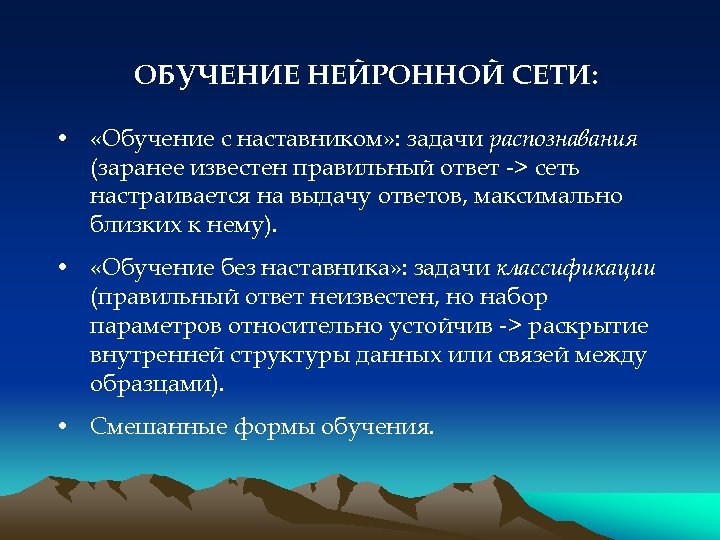 ОБУЧЕНИЕ НЕЙРОННОЙ СЕТИ:

• «Обучение с наставником»: задачи распознавания (заранее известен правильный ответ -> сеть настраивается на выдачу ответов, максимально близких к нему).

• «Обучение без наставника»: задачи классификации (правильный ответ неизвестен, но набор параметров относительно устойчив -> раскрытие внутренней структуры данных или связей между образцами).

• Смешанные формы обучения.